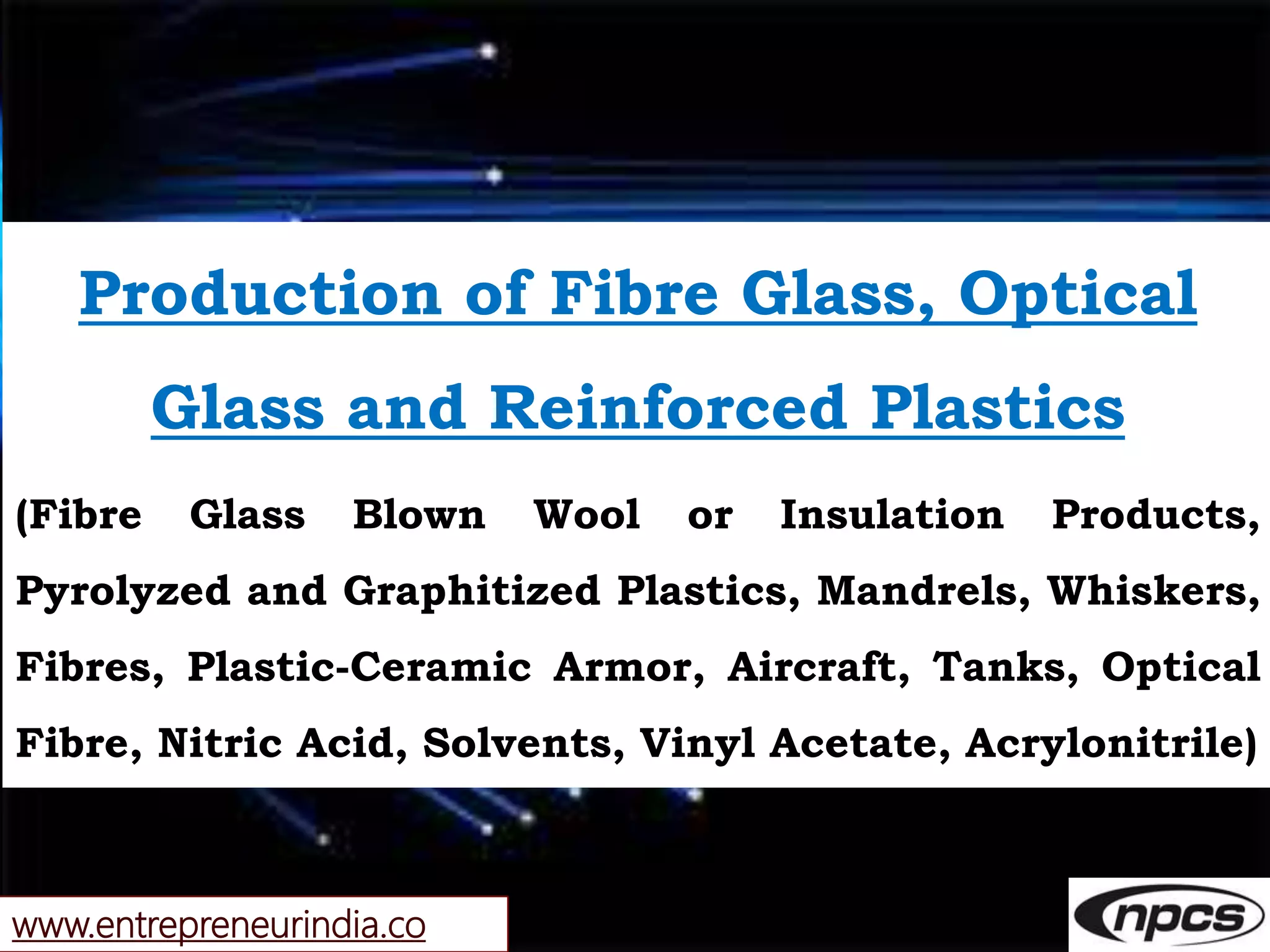 Production of Fibre Glass, Optical Glass and Reinforced Plastics

(Fibre Glass Blown Wool or Insulation Products, Pyrolyzed and Graphitized Plastics, Mandrels, Whiskers, Fibres, Plastic-Ceramic Armor, Aircraft, Tanks, Optical Fibre, Nitric Acid, Solvents, Vinyl Acetate, Acrylonitrile)

www.entrepreneurindia.co

npcs